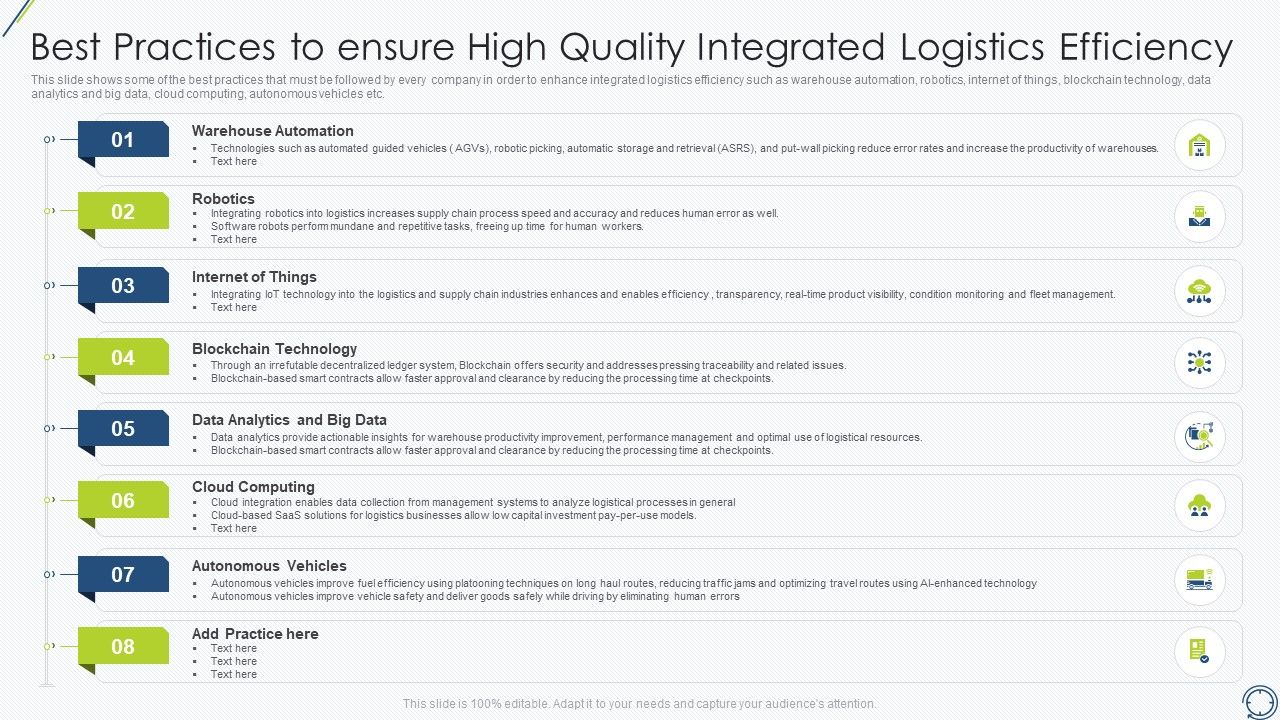 Best Practices to ensure High Quality Integrated Logistics Efficiency

This slide shows some of the best practices that must be followed by every company in order to enhance integrated logistics efficiency such as warehouse automation, robotics, internet of things, blockchain technology, data analytics and big data, cloud computing, autonomous vehicles etc.

01
Warehouse Automation
▪ Technologies such as automated guided vehicles ( AGVs), robotic picking, automatic storage and retrieval (ASRS), and put-wall picking reduce error rates and increase the productivity of warehouses.
▪ Text here

02
Robotics
▪ Integrating robotics into logistics increases supply chain process speed and accuracy and reduces human error as well.
▪ Software robots perform mundane and repetitive tasks, freeing up time for human workers.
▪ Text here

03
Internet of Things
▪ Integrating IoT technology into the logistics and supply chain industries enhances and enables efficiency , transparency, real-time product visibility, condition monitoring and fleet management.
▪ Text here

04
Blockchain Technology
▪ Through an irrefutable decentralized ledger system, Blockchain offers security and addresses pressing traceability and related issues.
▪ Blockchain-based smart contracts allow faster approval and clearance by reducing the processing time at checkpoints.

05
Data Analytics and Big Data
▪ Data analytics provide actionable insights for warehouse productivity improvement, performance management and optimal use of logistical resources.
▪ Blockchain-based smart contracts allow faster approval and clearance by reducing the processing time at checkpoints.

06
Cloud Computing
▪ Cloud integration enables data collection from management systems to analyze logistical processes in general
▪ Cloud-based SaaS solutions for logistics businesses allow low capital investment pay-per-use models.
▪ Text here

07
Autonomous Vehicles
▪ Autonomous vehicles improve fuel efficiency using platooning techniques on long haul routes, reducing traffic jams and optimizing travel routes using AI-enhanced technology
▪ Autonomous vehicles improve vehicle safety and deliver goods safely while driving by eliminating human errors

08
Add Practice here
▪ Text here
▪ Text here
▪ Text here

This slide is 100% editable. Adapt it to your needs and capture your audience's attention.